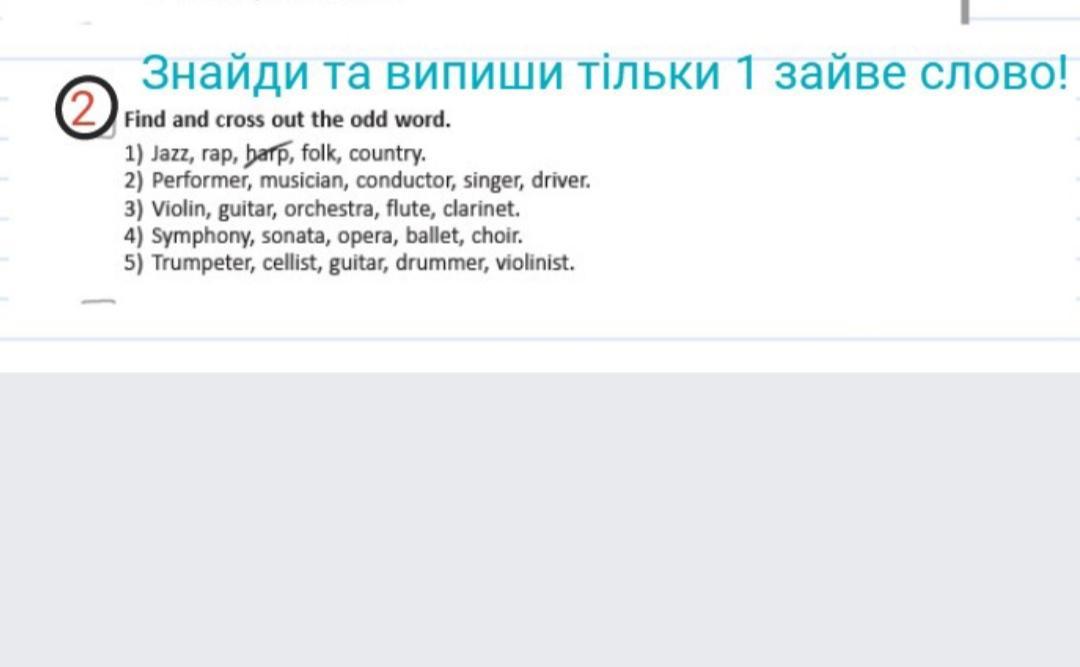 Знайди та випиши тільки 1 зайве слово!

2 Find and cross out the odd word.

1) Jazz, rap, harp, folk, country.
2) Performer, musician, conductor, singer, driver.
3) Violin, guitar, orchestra, flute, clarinet.
4) Symphony, sonata, opera, ballet, choir.
5) Trumpeter, cellist, guitar, drummer, violinist.